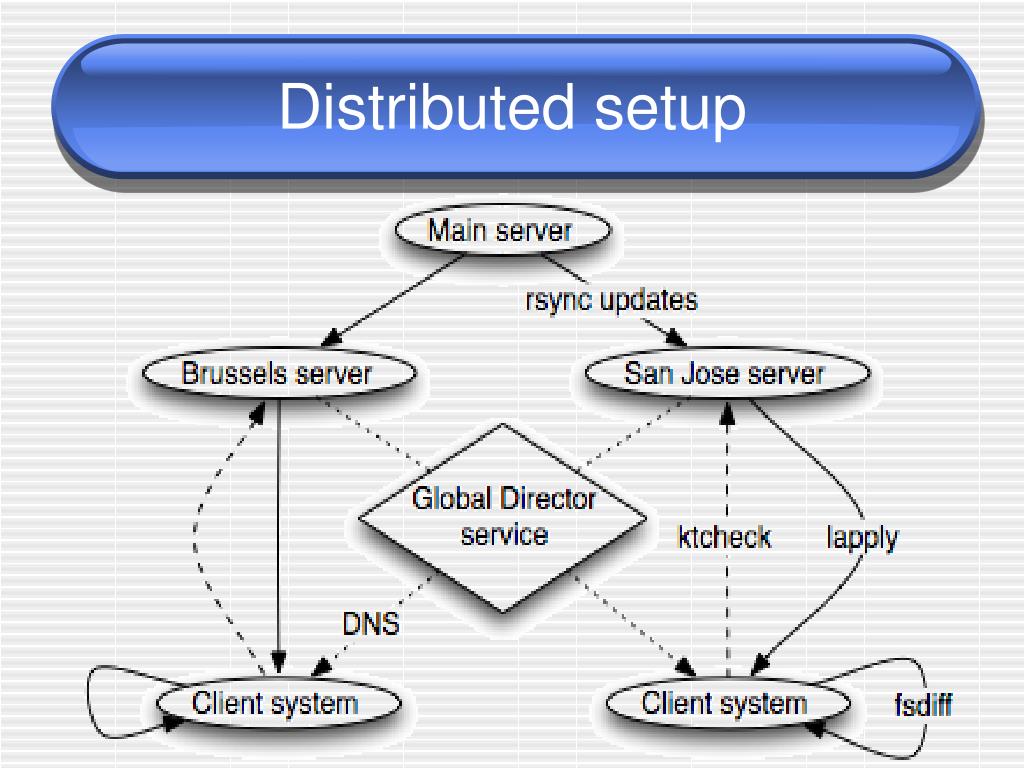 Distributed setup

Main server

rsync updates

Brussels server

San Jose server

Global Director service

ktcheck

lapply

DNS

Client system

Client system

fsdiff